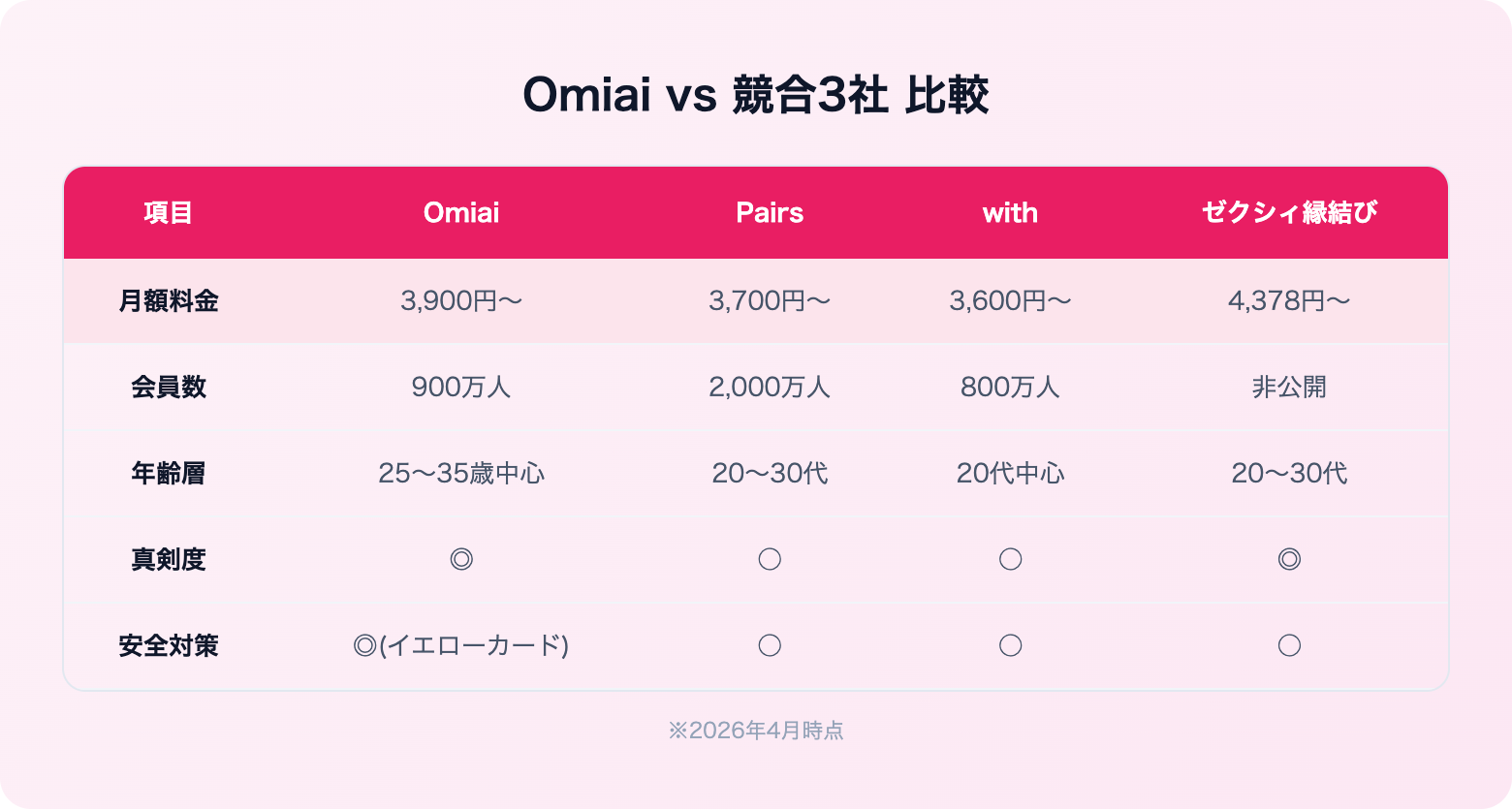 Omiai vs 競合3社 比較

| 項目 | Omiai | Pairs | with | ゼクシィ縁結び |
|---|---|---|---|---|
| 月額料金 | 3,900円〜 | 3,700円〜 | 3,600円〜 | 4,378円〜 |
| 会員数 | 900万人 | 2,000万人 | 800万人 | 非公開 |
| 年齢層 | 25〜35歳中心 | 20〜30代 | 20代中心 | 20〜30代 |
| 真剣度 | ◎ | ○ | ○ | ◎ |
| 安全対策 | ◎(イエローカード) | ○ | ○ | ○ |

※2026年4月時点